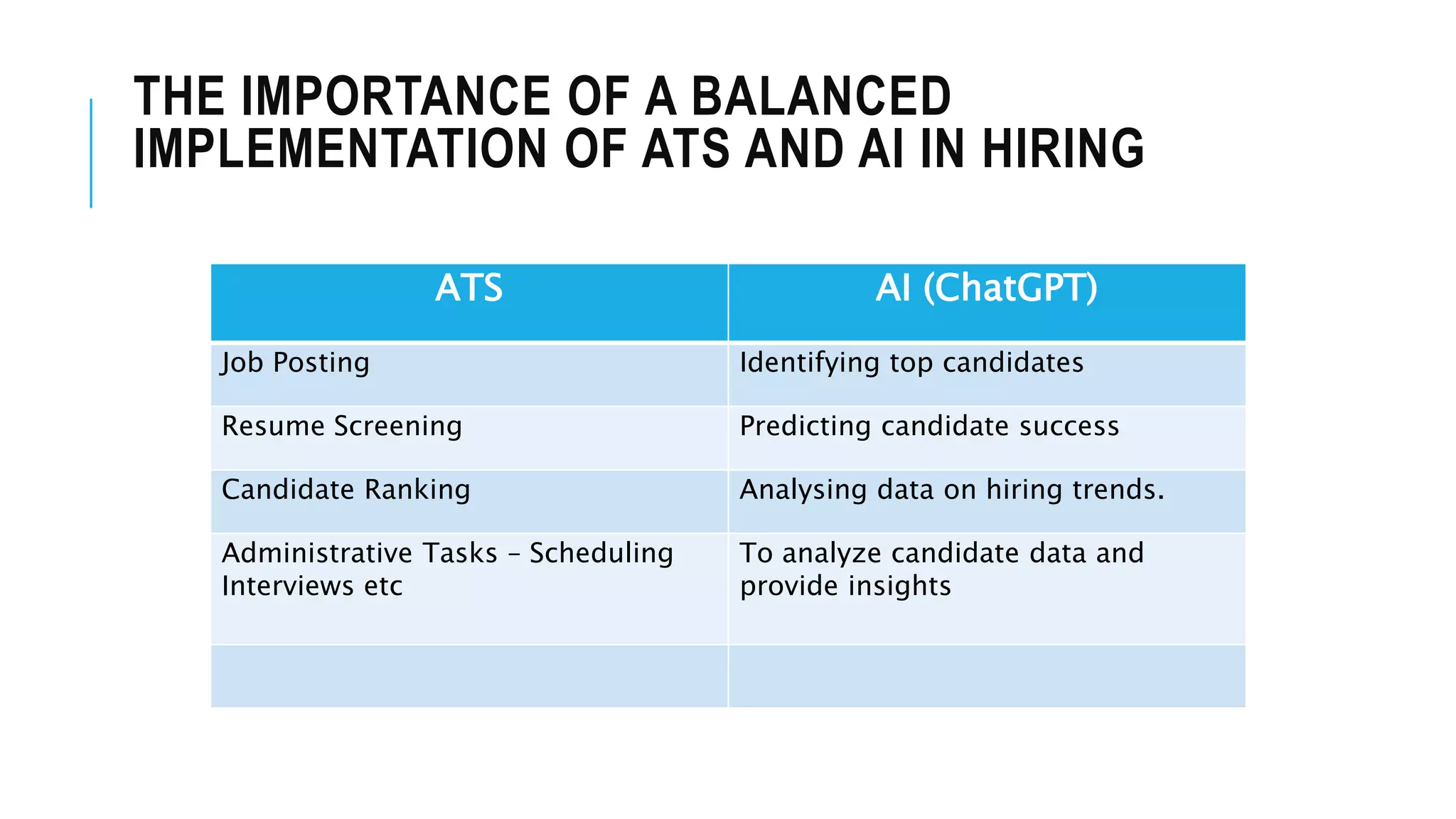 THE IMPORTANCE OF A BALANCED IMPLEMENTATION OF ATS AND AI IN HIRING

| ATS | AI (ChatGPT) |
|---|---|
| Job Posting | Identifying top candidates |
| Resume Screening | Predicting candidate success |
| Candidate Ranking | Analysing data on hiring trends. |
| Administrative Tasks – Scheduling Interviews etc | To analyze candidate data and provide insights |
| | |